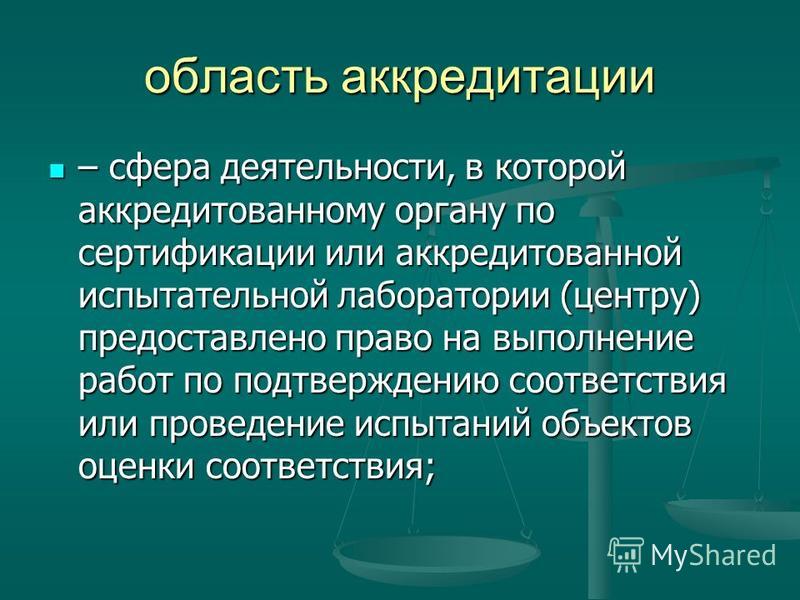 область аккредитации

– сфера деятельности, в которой аккредитованному органу по сертификации или аккредитованной испытательной лаборатории (центру) предоставлено право на выполнение работ по подтверждению соответствия или проведение испытаний объектов оценки соответствия;

MyShared